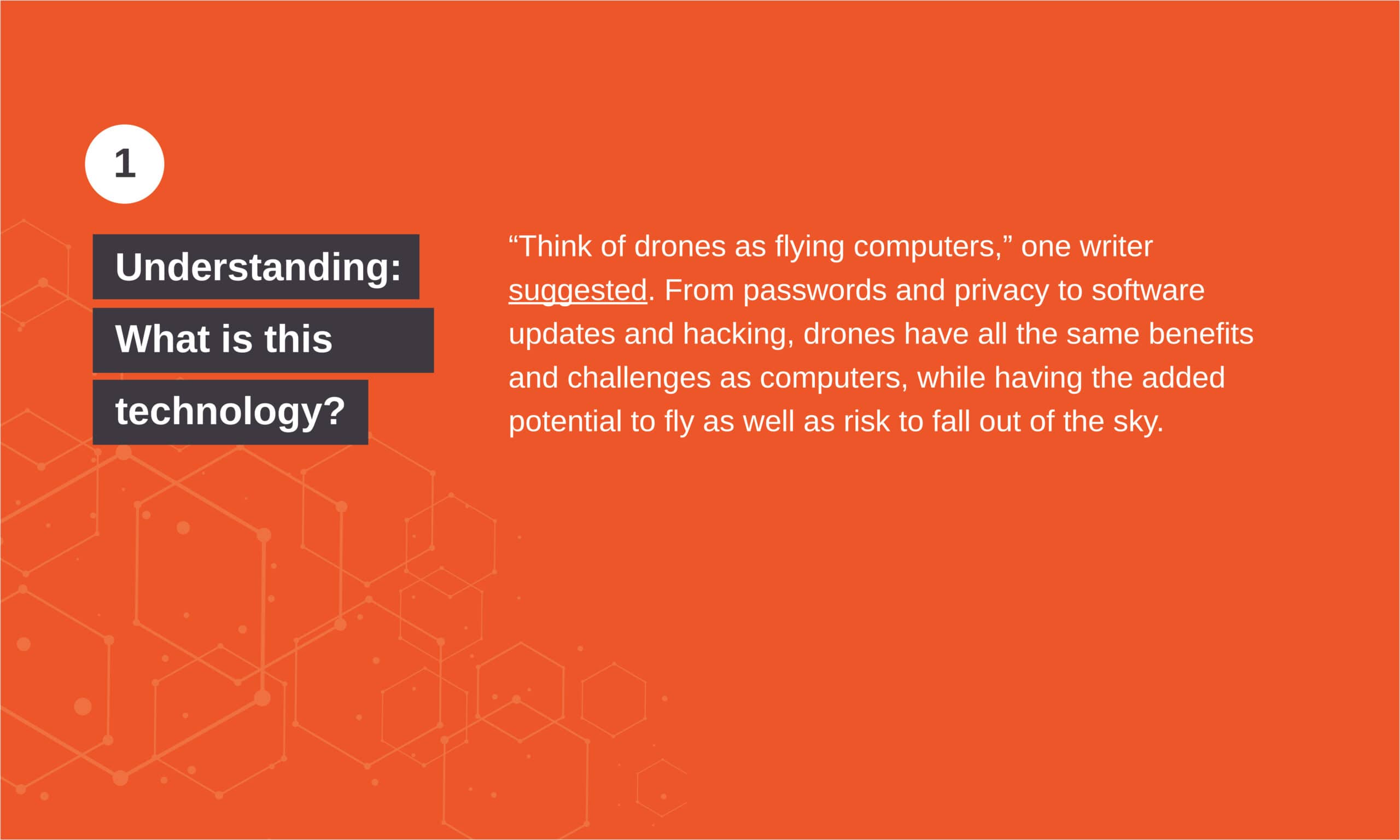 1

Understanding: What is this technology?

“Think of drones as flying computers,” one writer suggested. From passwords and privacy to software updates and hacking, drones have all the same benefits and challenges as computers, while having the added potential to fly as well as risk to fall out of the sky.